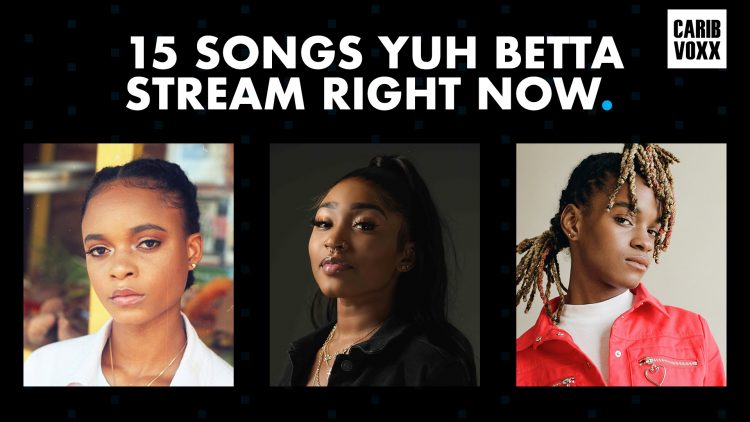 15 SONGS YUH BETTA STREAM RIGHT NOW.

CARIB VOXX